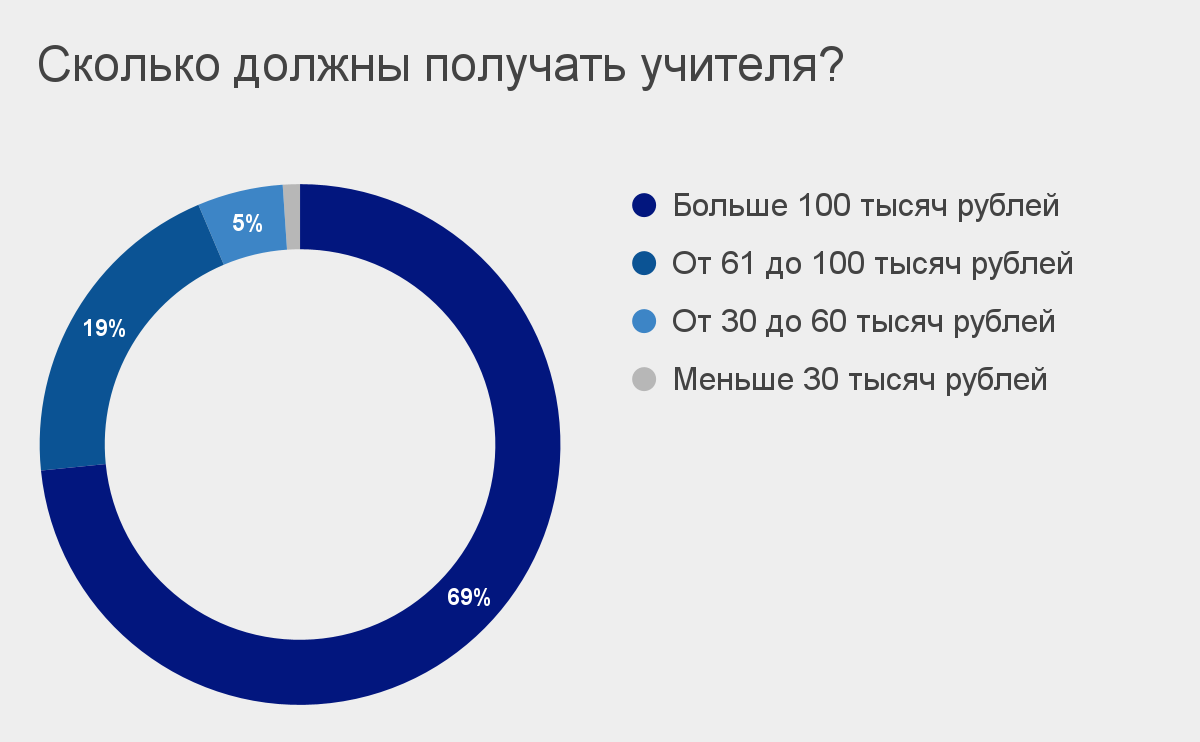 Сколько должны получать учителя?

5%

19%

69%

Больше 100 тысяч рублей
От 61 до 100 тысяч рублей
От 30 до 60 тысяч рублей
Меньше 30 тысяч рублей